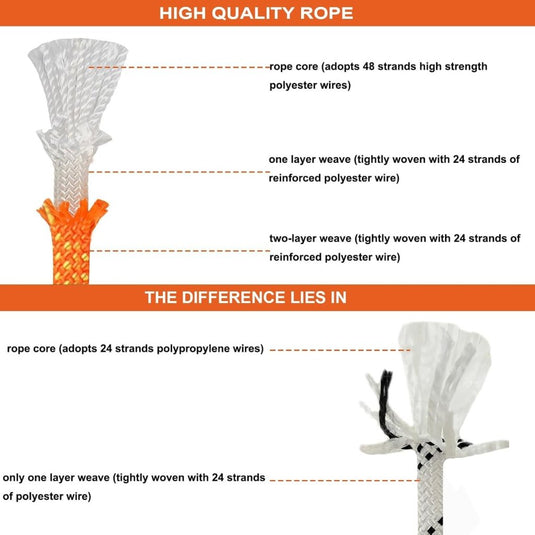 HIGH QUALITY ROPE

rope core (adopts 48 strands high strength polyester wires)

one layer weave (tightly woven with 24 strands of reinforced polyester wire)

two-layer weave (tightly woven with 24 strands of reinforced polyester wire)

THE DIFFERENCE LIES IN

rope core (adopts 24 strands polypropylene wires)

only one layer weave (tightly woven with 24 strands of polyester wire)